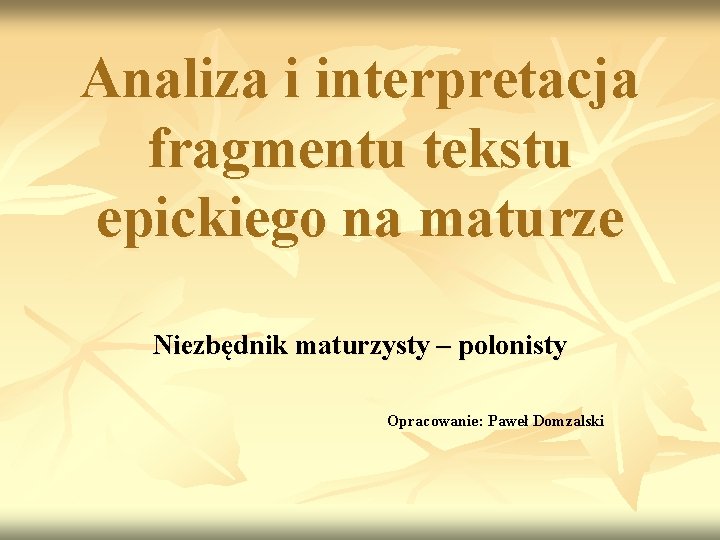 Analiza i interpretacja fragmentu tekstu epickiego na maturze

Niezbędnik maturzysty – polonisty

Opracowanie: Paweł Domzalski